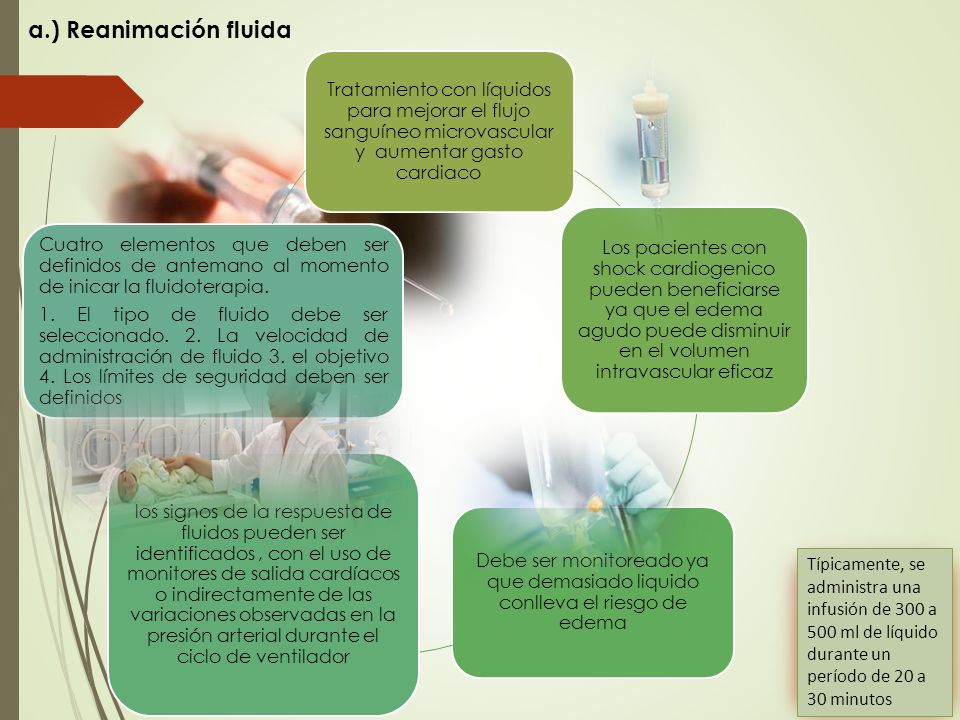 a.) Reanimación fluida

Tratamiento con líquidos para mejorar el flujo sanguíneo microvascular y aumentar gasto cardiaco

Los pacientes con shock cardiogenico pueden beneficiarse ya que el edema agudo puede disminuir en el volumen intravascular eficaz

Debe ser monitoreado ya que demasiado liquido conlleva el riesgo de edema

los signos de la respuesta de fluidos pueden ser identificados , con el uso de monitores de salida cardíacos o indirectamente de las variaciones observadas en la presión arterial durante el ciclo de ventilador

Cuatro elementos que deben ser definidos de antemano al momento de inicar la fluidoterapia.

1. El tipo de fluido debe ser seleccionado. 2. La velocidad de administración de fluido 3. el objetivo 4. Los límites de seguridad deben ser definidos

Típicamente, se administra una infusión de 300 a 500 ml de líquido durante un período de 20 a 30 minutos